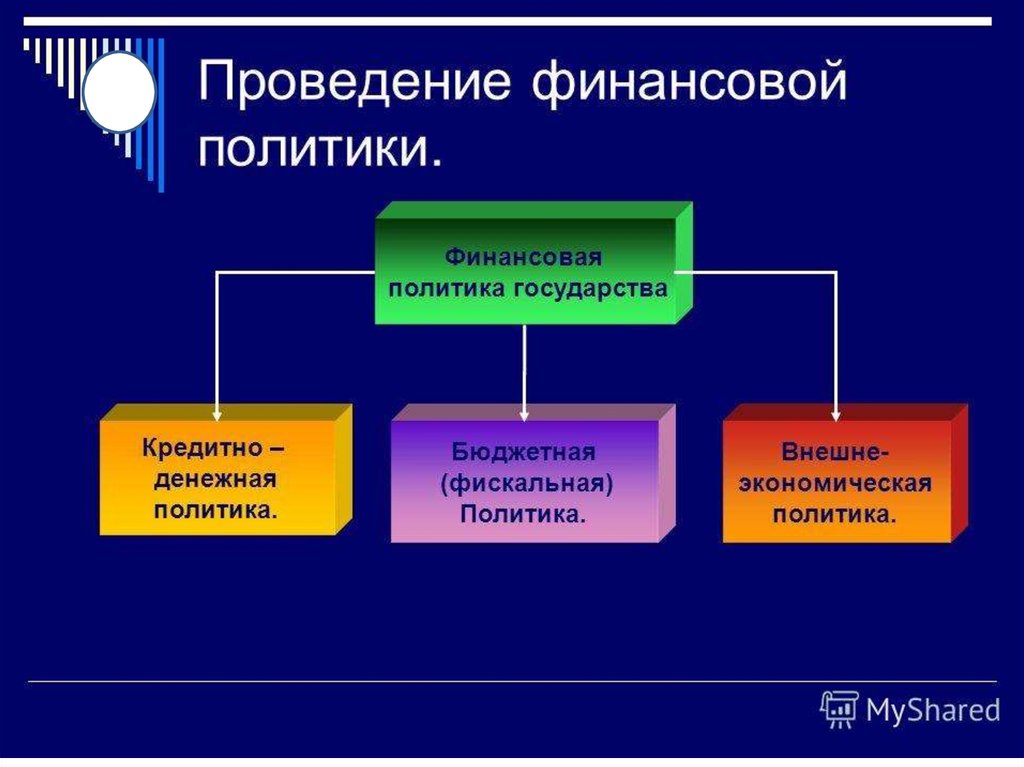 Проведение финансовой политики.

Финансовая политика государства

Кредитно – денежная политика.

Бюджетная (фискальная) Политика.

Внешне-экономическая политика.

MyShared